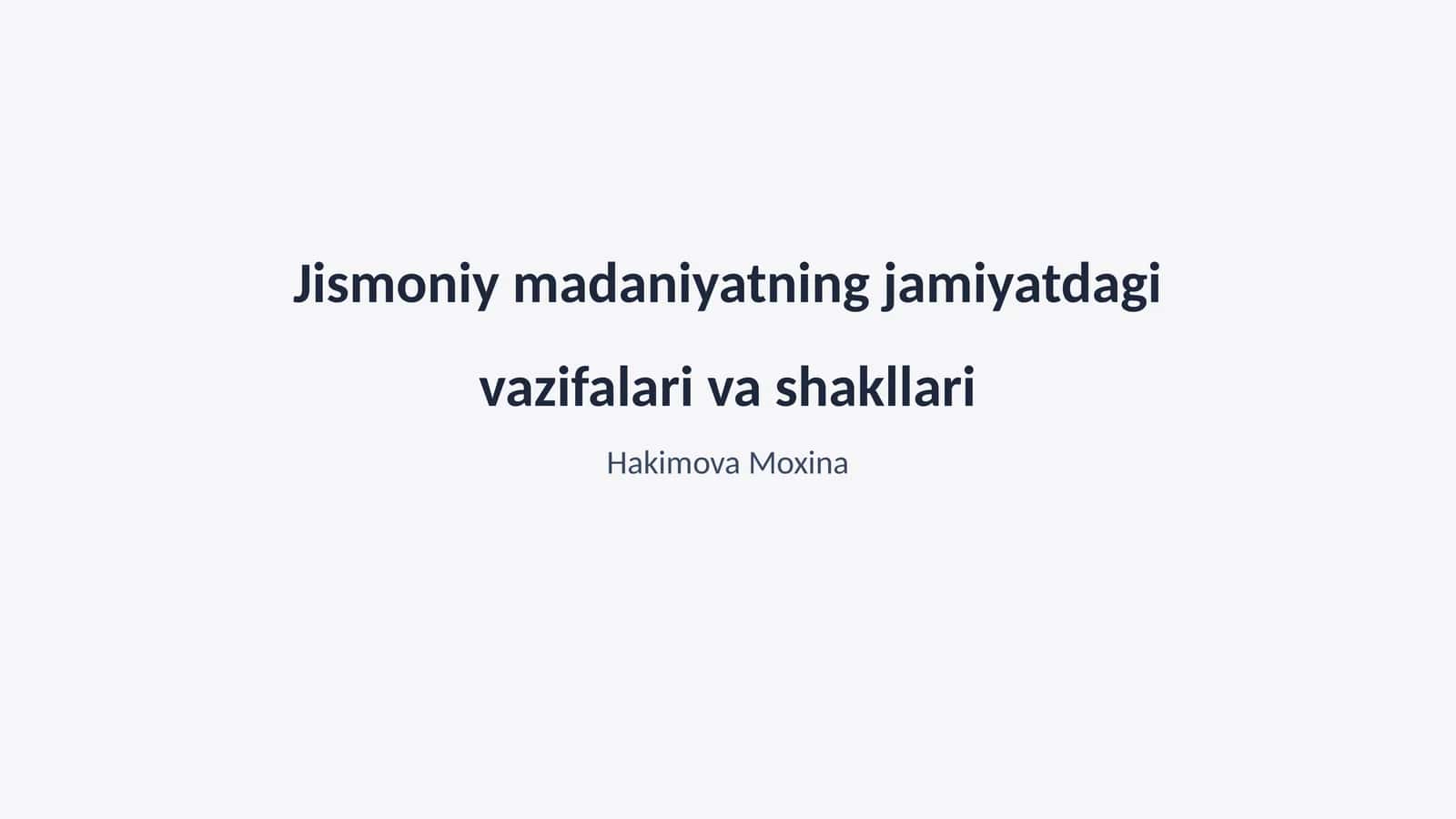 Jismoniy madaniyatning jamiyatdagi vazifalari va shakllari

Hakimova Moxina